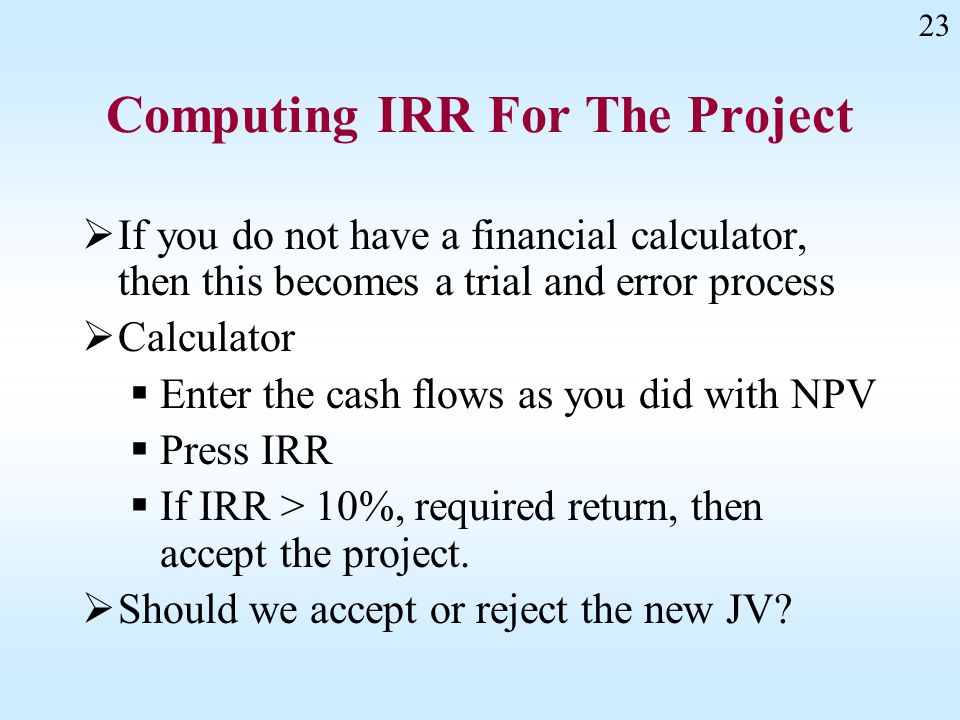 23

Computing IRR For The Project

➢ If you do not have a financial calculator, then this becomes a trial and error process

➢ Calculator

▪ Enter the cash flows as you did with NPV

▪ Press IRR

▪ If IRR > 10%, required return, then accept the project.

➢ Should we accept or reject the new JV?